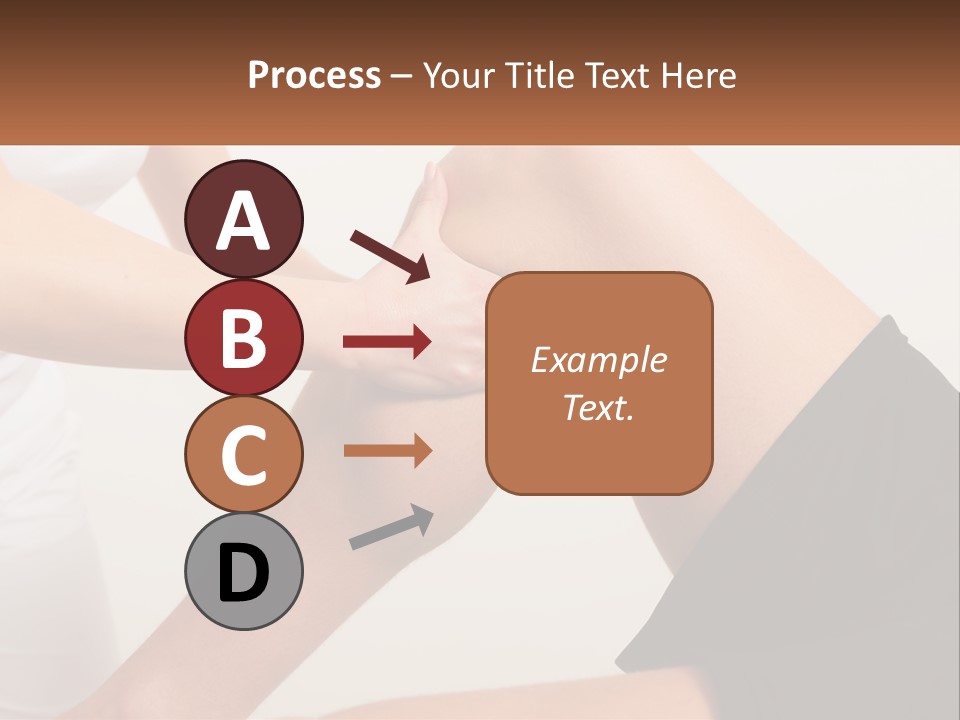 Process – Your Title Text Here

A

B

C

D

Example Text.